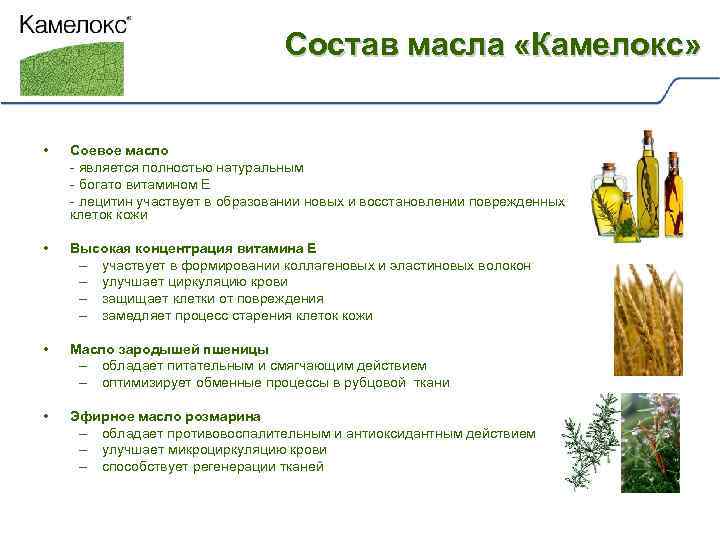 Камелокс®

Состав масла «Камелокс»

• Соевое масло
- является полностью натуральным
- богато витамином Е
- лецитин участвует в образовании новых и восстановлении поврежденных клеток кожи

• Высокая концентрация витамина Е
– участвует в формировании коллагеновых и эластиновых волокон
– улучшает циркуляцию крови
– защищает клетки от повреждения
– замедляет процесс старения клеток кожи

• Масло зародышей пшеницы
– обладает питательным и смягчающим действием
– оптимизирует обменные процессы в рубцовой ткани

• Эфирное масло розмарина
– обладает противовоспалительным и антиоксидантным действием
– улучшает микроциркуляцию крови
– способствует регенерации тканей